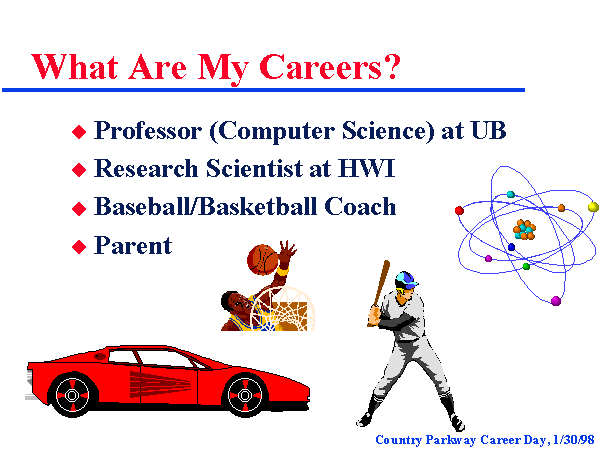 What Are My Careers?

◆ Professor (Computer Science) at UB
◆ Research Scientist at HWI
◆ Baseball/Basketball Coach
◆ Parent

Country Parkway Career Day, 1/30/98